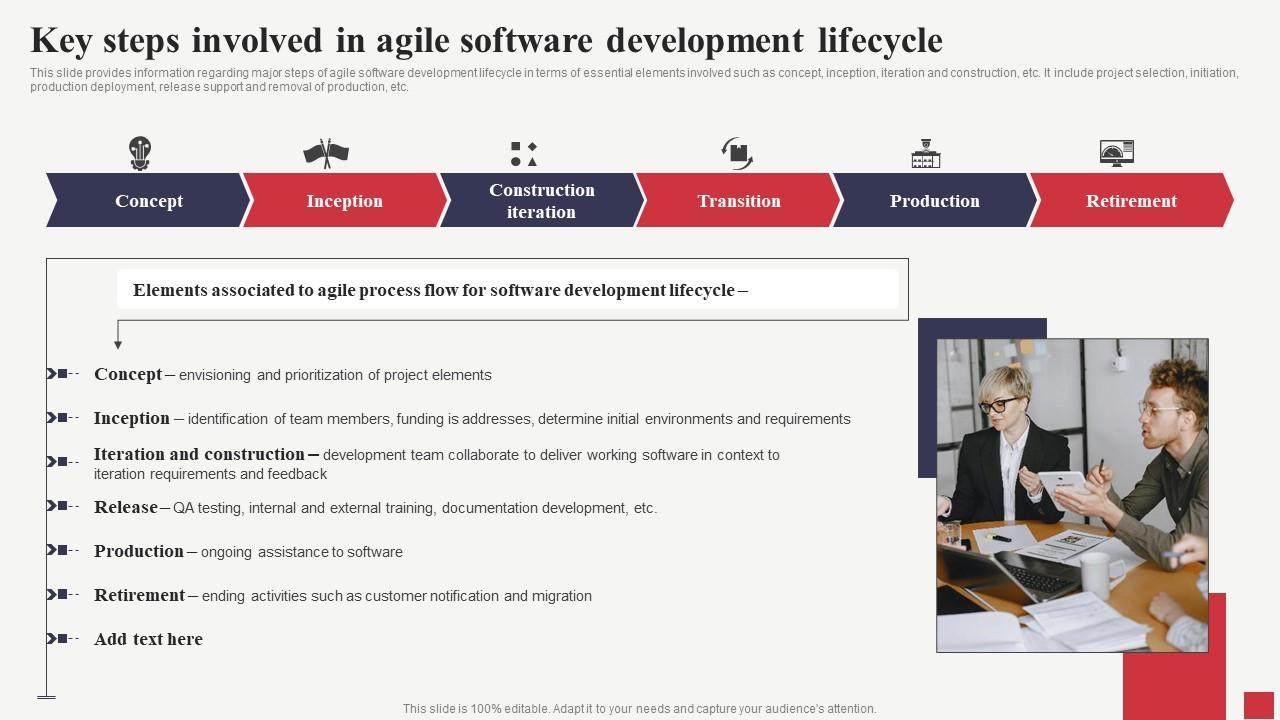 Key steps involved in agile software development lifecycle

This slide provides information regarding major steps of agile software development lifecycle in terms of essential elements involved such as concept, inception, iteration and construction, etc. It include project selection, initiation, production deployment, release support and removal of production, etc.

Concept

Inception

Construction iteration

Transition

Production

Retirement

Elements associated to agile process flow for software development lifecycle –

Concept – envisioning and prioritization of project elements

Inception – identification of team members, funding is addresses, determine initial environments and requirements

Iteration and construction – development team collaborate to deliver working software in context to iteration requirements and feedback

Release – QA testing, internal and external training, documentation development, etc.

Production – ongoing assistance to software

Retirement – ending activities such as customer notification and migration

Add text here

This slide is 100% editable. Adapt it to your needs and capture your audience's attention.